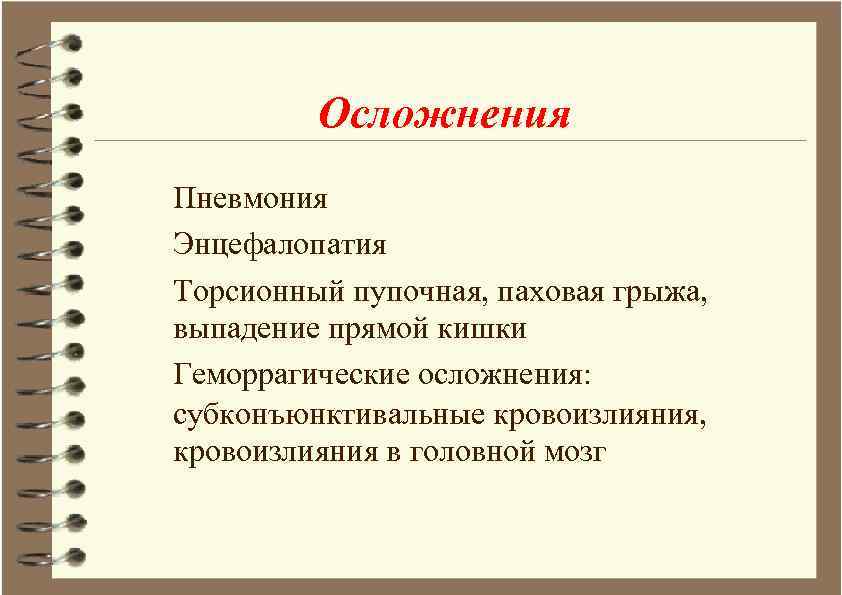 Осложнения

Пневмония

Энцефалопатия

Торсионный пупочная, паховая грыжа, выпадение прямой кишки

Геморрагические осложнения: субконъюнктивальные кровоизлияния, кровоизлияния в головной мозг